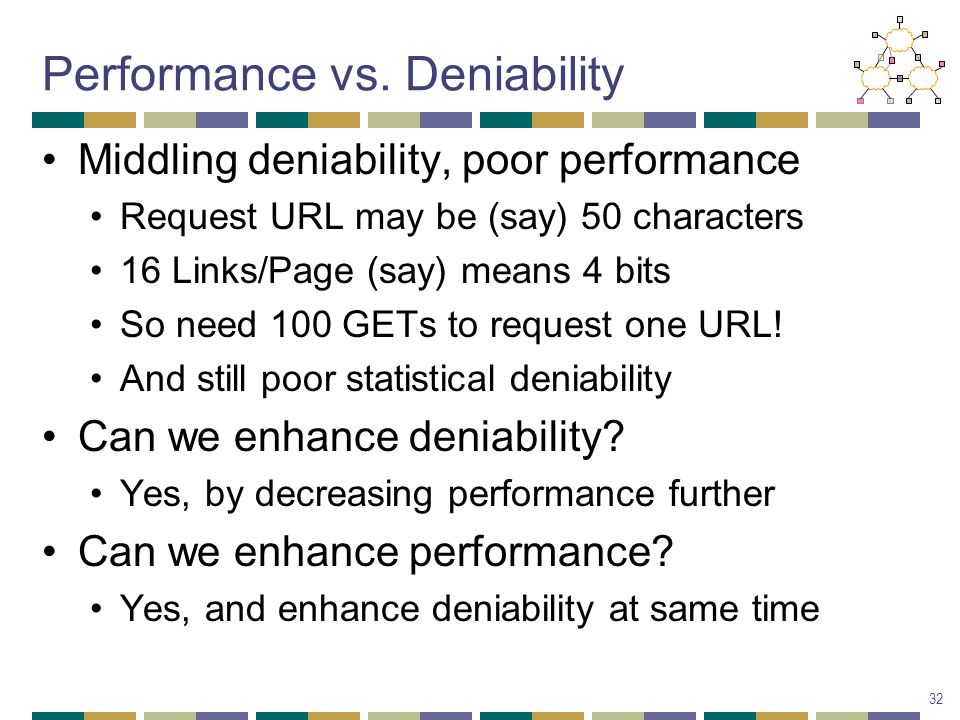 Performance vs. Deniability

• Middling deniability, poor performance
  • Request URL may be (say) 50 characters
  • 16 Links/Page (say) means 4 bits
  • So need 100 GETs to request one URL!
  • And still poor statistical deniability
• Can we enhance deniability?
  • Yes, by decreasing performance further
• Can we enhance performance?
  • Yes, and enhance deniability at same time

32